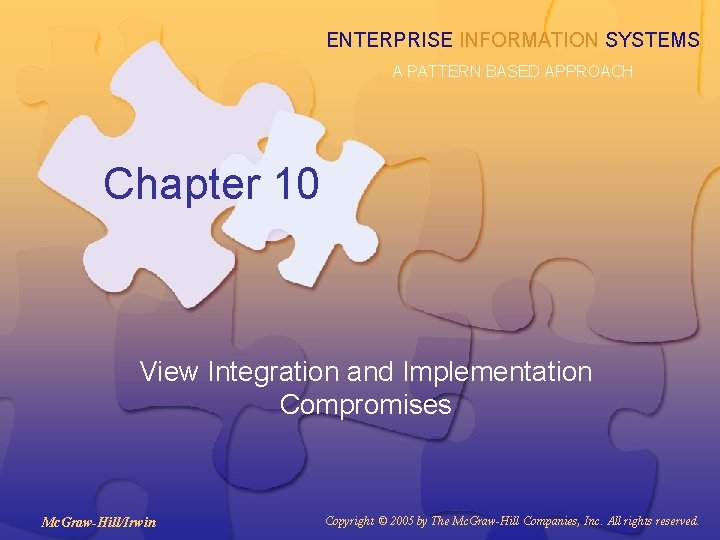 ENTERPRISE INFORMATION SYSTEMS
A PATTERN BASED APPROACH

Chapter 10

View Integration and Implementation Compromises

McGraw-Hill/Irwin

Copyright © 2005 by The McGraw-Hill Companies, Inc. All rights reserved.